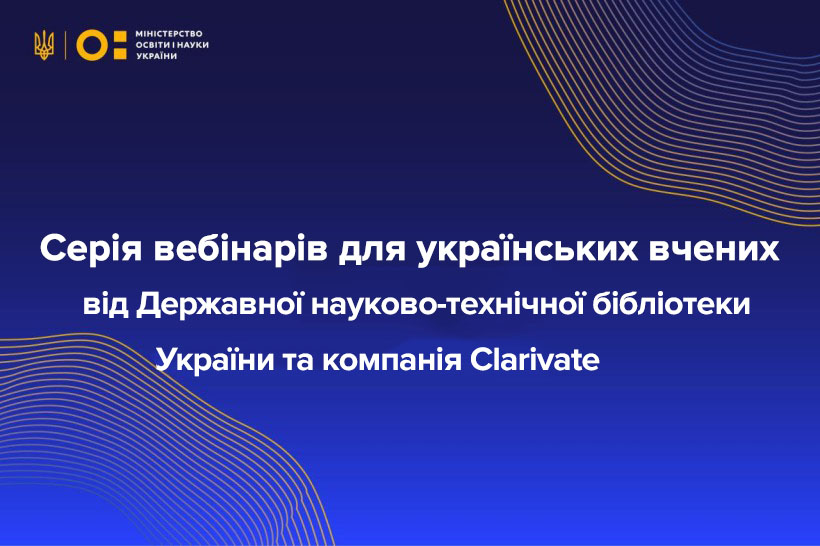 МІНІСТЕРСТВО ОСВІТИ І НАУКИ УКРАЇНИ

Серія вебінарів для українських вчених від Державної науково-технічної бібліотеки України та компанія Clarivate